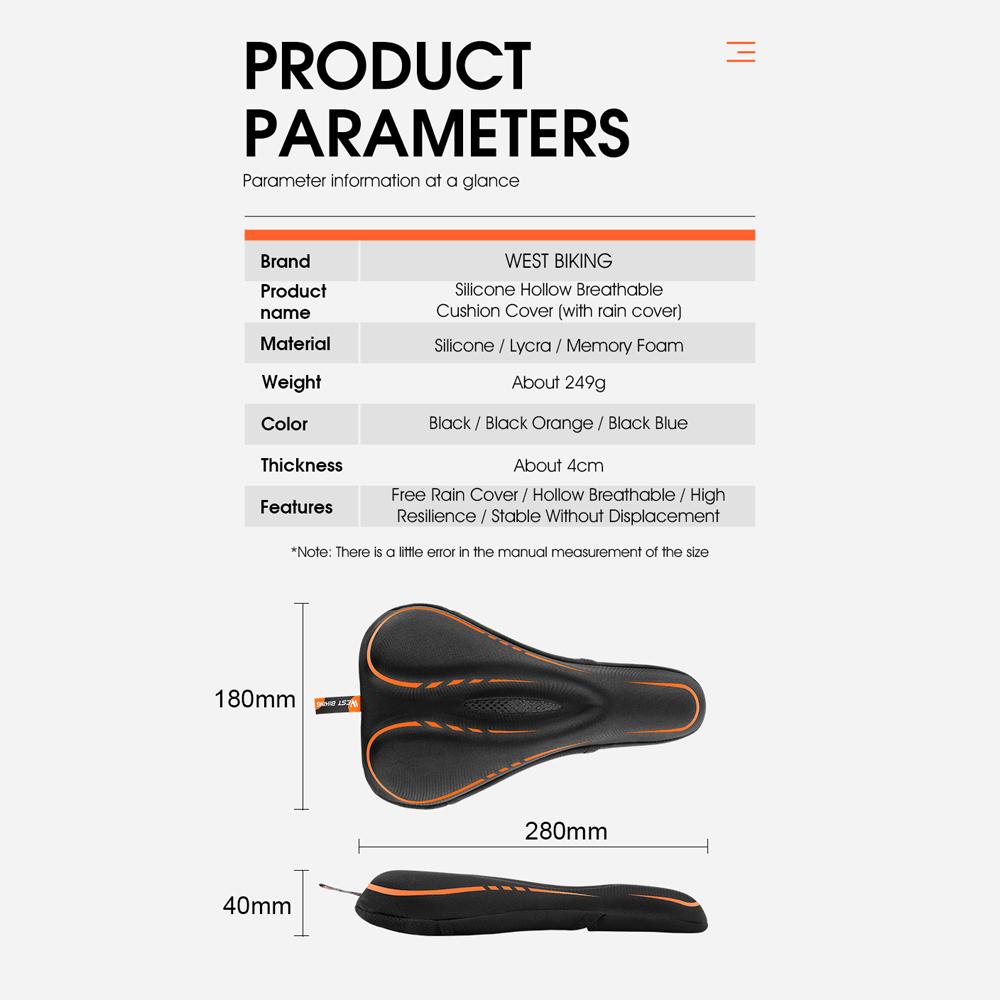 PRODUCT PARAMETERS

Parameter information at a glance

| Brand | WEST BIKING |
|---|---|
| Product name | Silicone Hollow Breathable Cushion Cover (with rain cover) |
| Material | Silicone / Lycra / Memory Foam |
| Weight | About 249g |
| Color | Black / Black Orange / Black Blue |
| Thickness | About 4cm |
| Features | Free Rain Cover / Hollow Breathable / High Resilience / Stable Without Displacement |

*Note: There is a little error in the manual measurement of the size

180mm

WEST BIKING

280mm

40mm